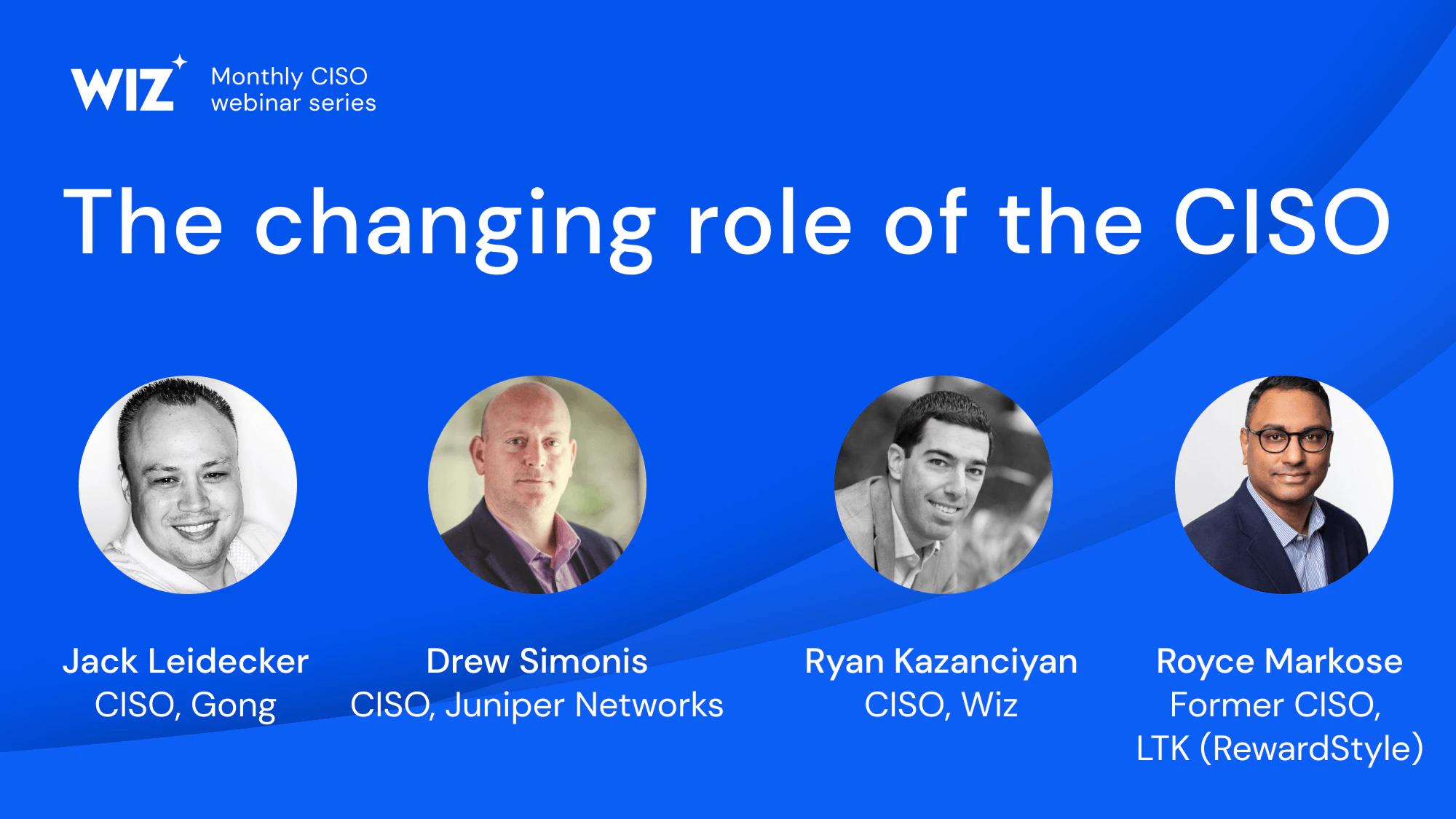 WIZ Monthly CISO webinar series

The changing role of the CISO

Jack Leidecker
CISO, Gong

Drew Simonis
CISO, Juniper Networks

Ryan Kazanciyan
CISO, Wiz

Royce Markose
Former CISO, LTK (RewardStyle)